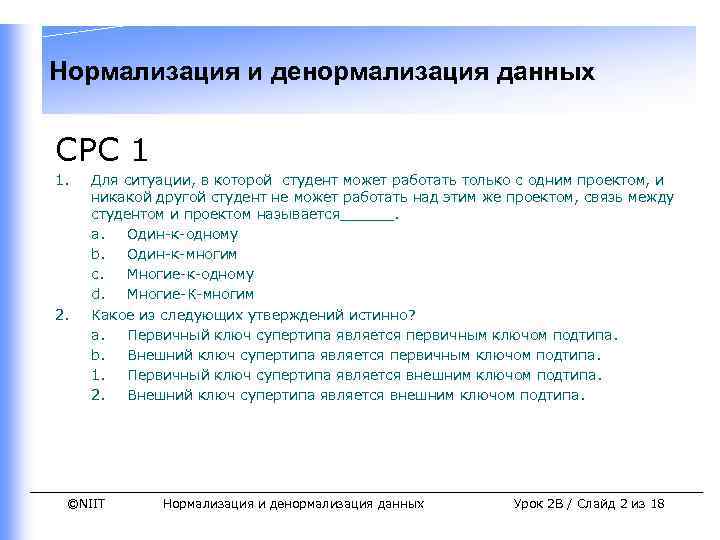 Нормализация и денормализация данных

СРС 1

1. Для ситуации, в которой студент может работать только с одним проектом, и никакой другой студент не может работать над этим же проектом, связь между студентом и проектом называется______.
a. Один-к-одному
b. Один-к-многим
c. Многие-к-одному
d. Многие-К-многим
2. Какое из следующих утверждений истинно?
a. Первичный ключ супертипа является первичным ключом подтипа.
b. Внешний ключ супертипа является первичным ключом подтипа.
1. Первичный ключ супертипа является внешним ключом подтипа.
2. Внешний ключ супертипа является внешним ключом подтипа.

©NIIT Нормализация и денормализация данных Урок 2B / Слайд 2 из 18